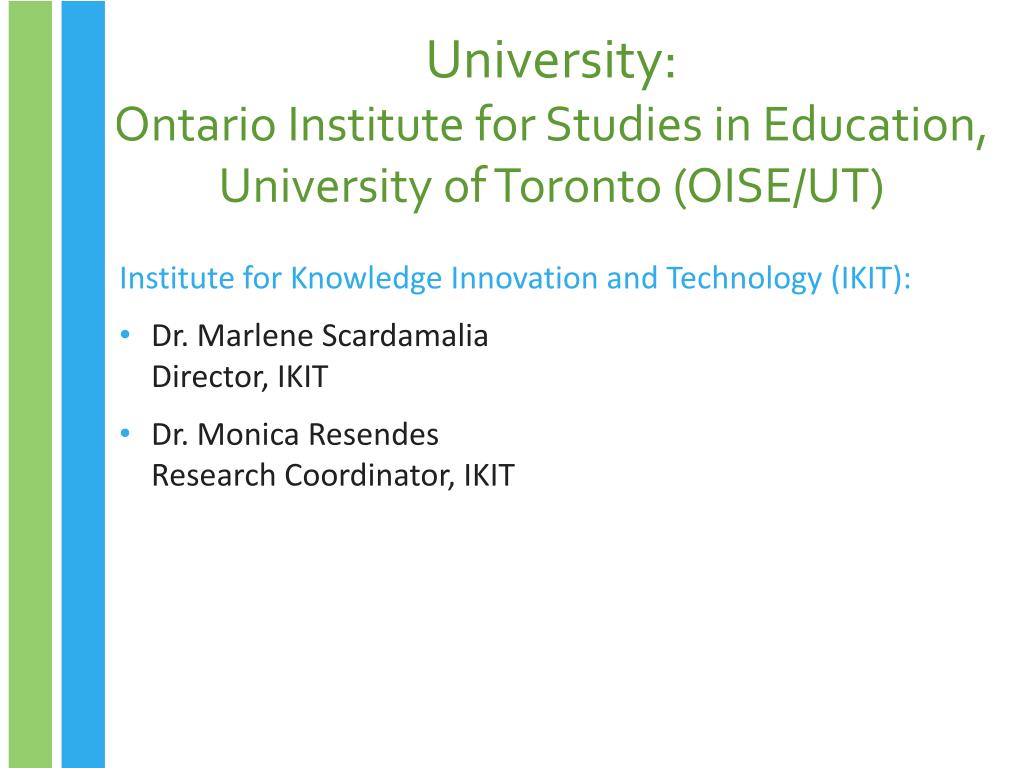 University:
Ontario Institute for Studies in Education, University of Toronto (OISE/UT)

Institute for Knowledge Innovation and Technology (IKIT):

• Dr. Marlene Scardamalia
Director, IKIT

• Dr. Monica Resendes
Research Coordinator, IKIT